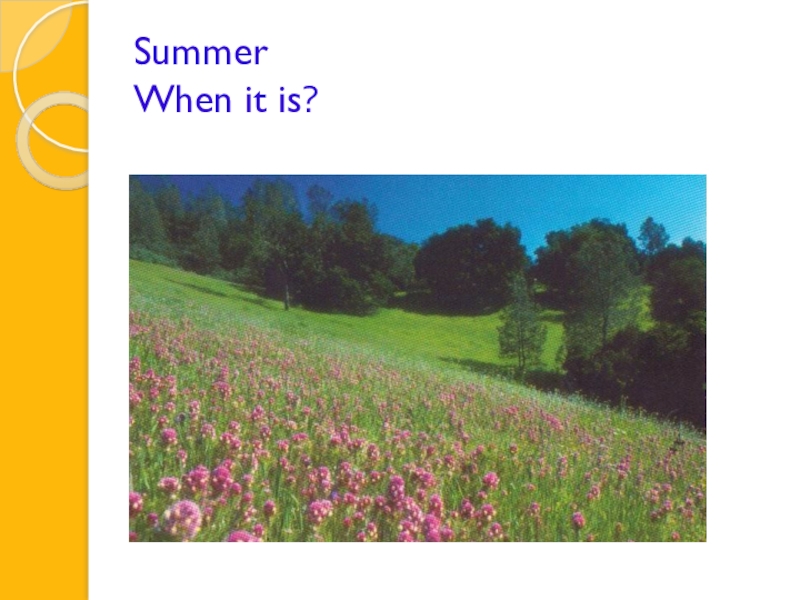 Summer
When it is?